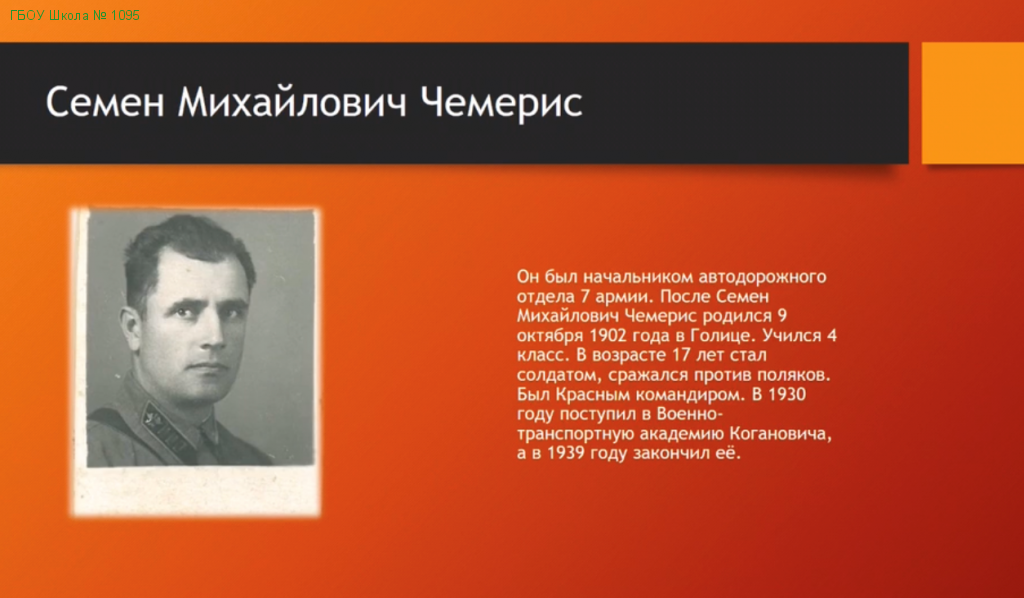 ГБОУ Школа № 1095

Семен Михайлович Чемерис

Он был начальником автодорожного отдела 7 армии. После Семен Михайлович Чемерис родился 9 октября 1902 года в Голице. Учился 4 класс. В возрасте 17 лет стал солдатом, сражался против поляков. Был Красным командиром. В 1930 году поступил в Военно-транспортную академию Когановича, а в 1939 году закончил её.